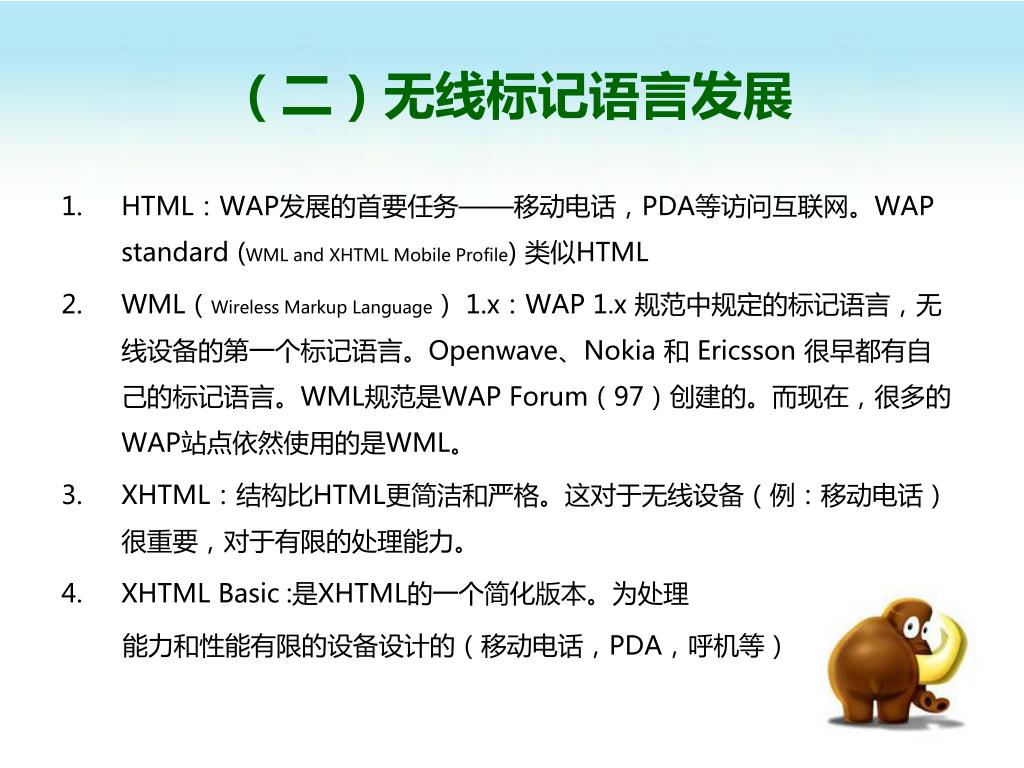 （二）无线标记语言发展

1. HTML：WAP发展的首要任务——移动电话，PDA等访问互联网。WAP standard (WML and XHTML Mobile Profile) 类似HTML

2. WML（Wireless Markup Language） 1.x：WAP 1.x 规范中规定的标记语言，无线设备的第一个标记语言。Openwave、Nokia 和 Ericsson 很早都有自己的标记语言。WML规范是WAP Forum（97）创建的。而现在，很多的WAP站点依然使用的是WML。

3. XHTML：结构比HTML更简洁和严格。这对于无线设备（例：移动电话）很重要，对于有限的处理能力。

4. XHTML Basic :是XHTML的一个简化版本。为处理能力和性能有限的设备设计的（移动电话，PDA，呼机等）